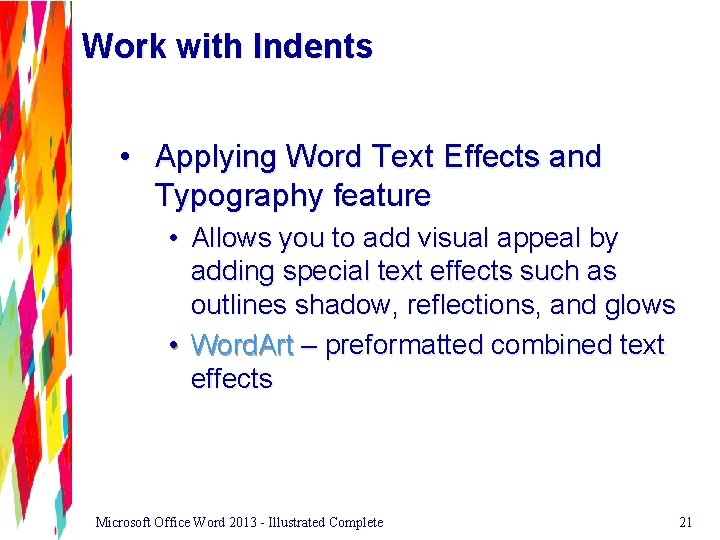 Work with Indents

• Applying Word Text Effects and Typography feature

• Allows you to add visual appeal by adding special text effects such as outlines shadow, reflections, and glows

• WordArt – preformatted combined text effects

Microsoft Office Word 2013 - Illustrated Complete

21